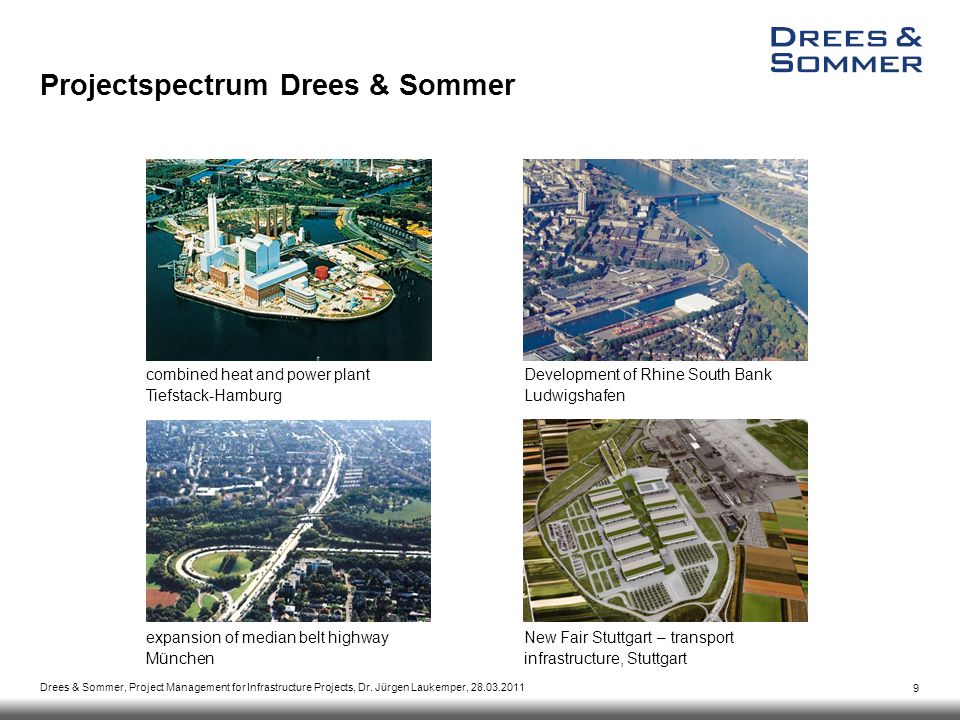 DREES &
SOMMER

Projectspectrum Drees & Sommer

combined heat and power plant
Tiefstack-Hamburg

Development of Rhine South Bank
Ludwigshafen

expansion of median belt highway
München

New Fair Stuttgart – transport
infrastructure, Stuttgart

Drees & Sommer, Project Management for Infrastructure Projects, Dr. Jürgen Laukemper, 28.03.2011

9